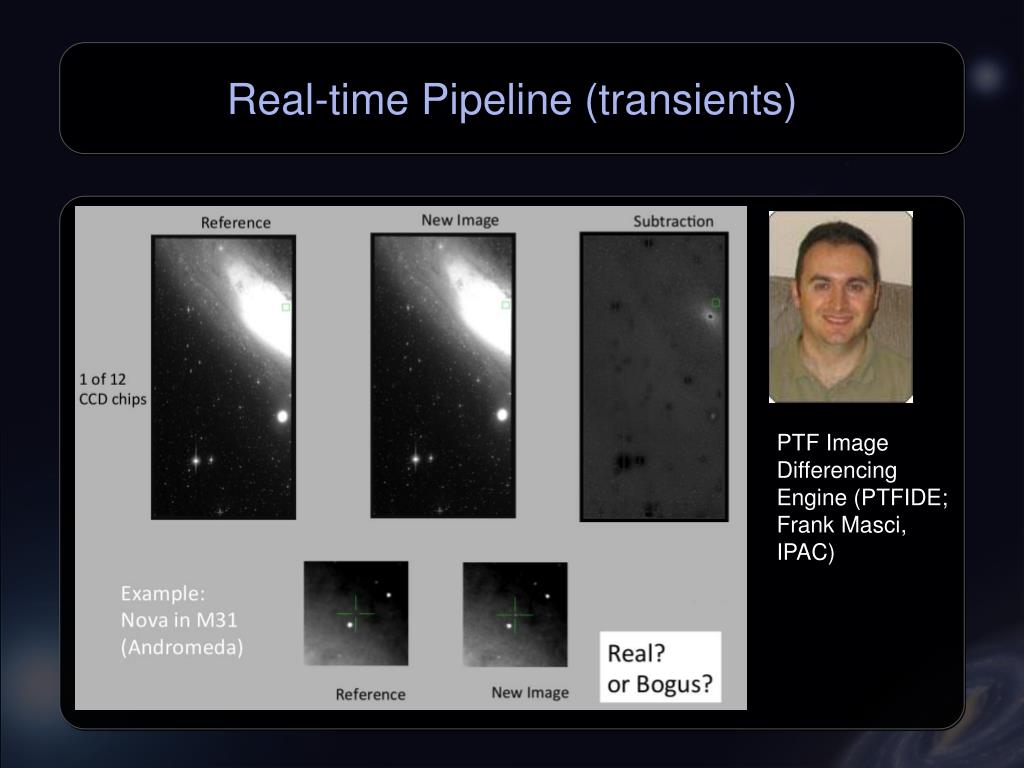 Real-time Pipeline (transients)

Reference

New Image

Subtraction

1 of 12
CCD chips

Example:
Nova in M31
(Andromeda)

Reference

New Image

Real?
or Bogus?

PTF Image Differencing Engine (PTFIDE; Frank Masci, IPAC)